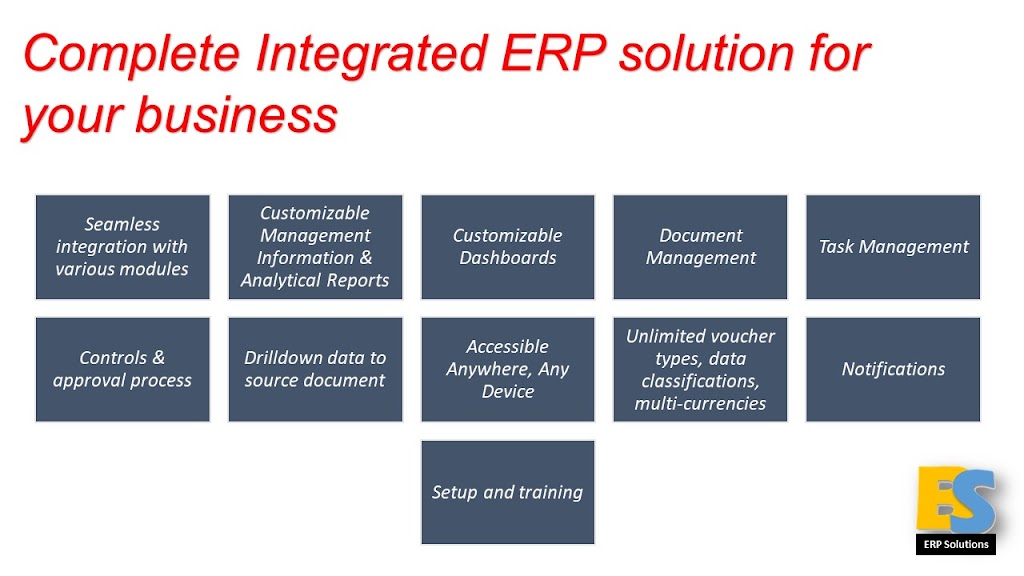 Complete Integrated ERP solution for your business

Seamless integration with various modules

Customizable Management Information & Analytical Reports

Customizable Dashboards

Document Management

Task Management

Controls & approval process

Drilldown data to source document

Accessible Anywhere, Any Device

Unlimited voucher types, data classifications, multi-currencies

Notifications

Setup and training

ES

ERP Solutions